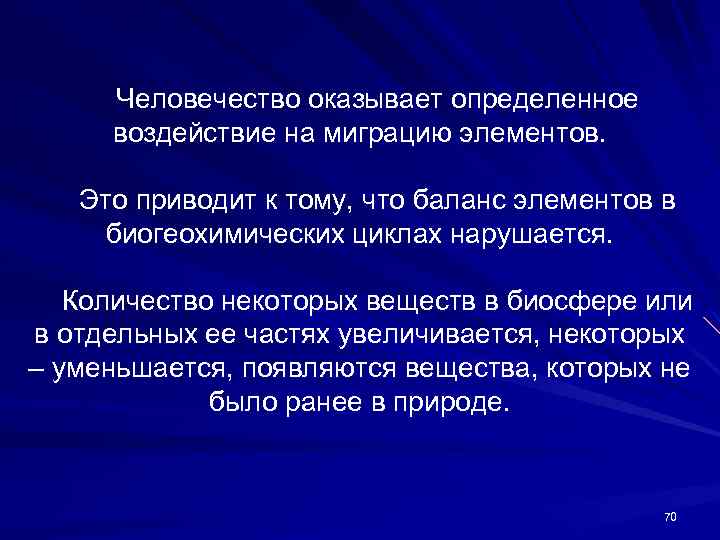 Человечество оказывает определенное воздействие на миграцию элементов.

Это приводит к тому, что баланс элементов в биогеохимических циклах нарушается.

Количество некоторых веществ в биосфере или в отдельных ее частях увеличивается, некоторых – уменьшается, появляются вещества, которых не было ранее в природе.

70